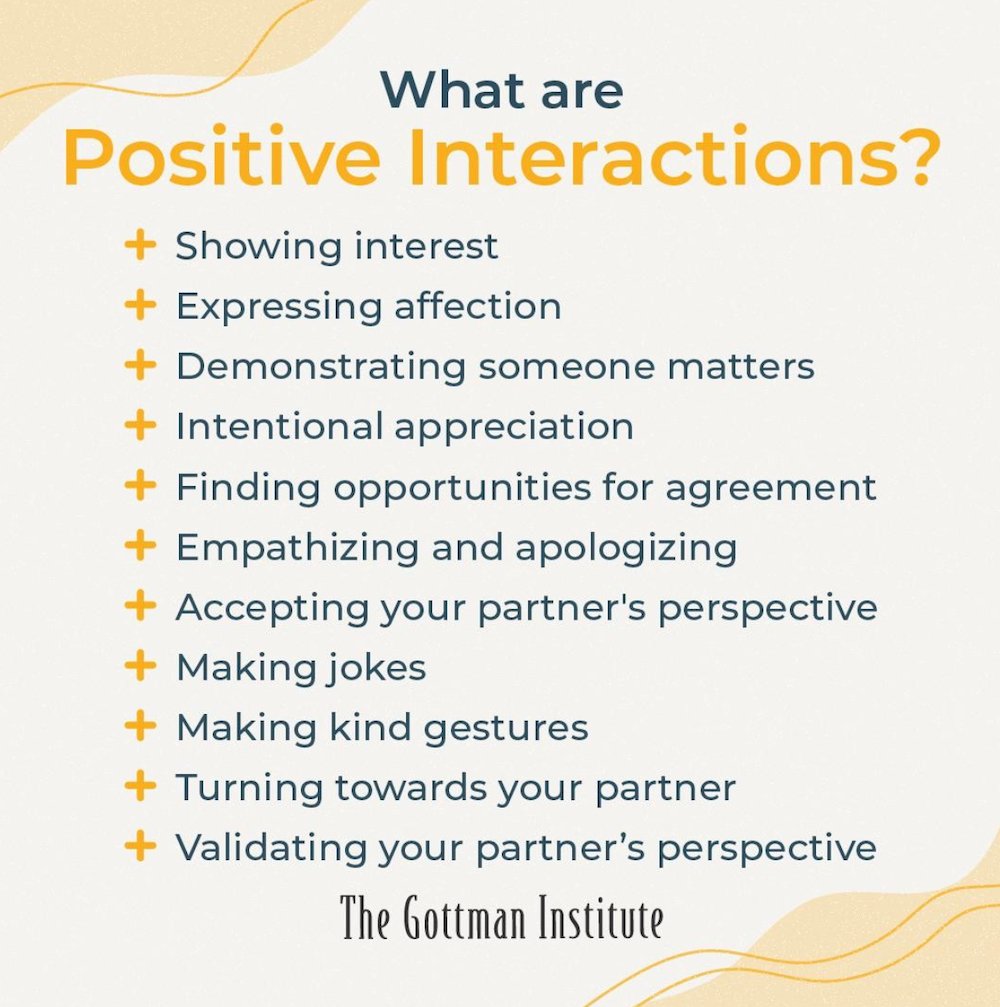 What are
Positive Interactions?

+ Showing interest
+ Expressing affection
+ Demonstrating someone matters
+ Intentional appreciation
+ Finding opportunities for agreement
+ Empathizing and apologizing
+ Accepting your partner's perspective
+ Making jokes
+ Making kind gestures
+ Turning towards your partner
+ Validating your partner’s perspective

The Gottman Institute